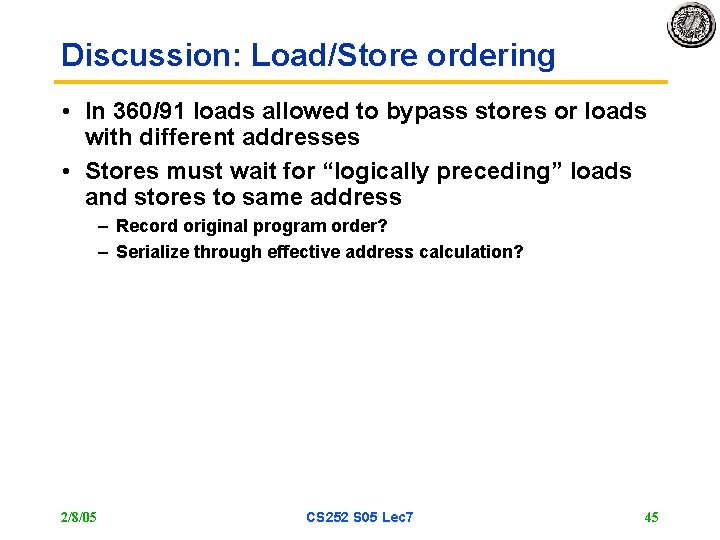 Discussion: Load/Store ordering

• In 360/91 loads allowed to bypass stores or loads with different addresses

• Stores must wait for “logically preceding” loads and stores to same address

– Record original program order?

– Serialize through effective address calculation?

2/8/05

CS252 S05 Lec7

45